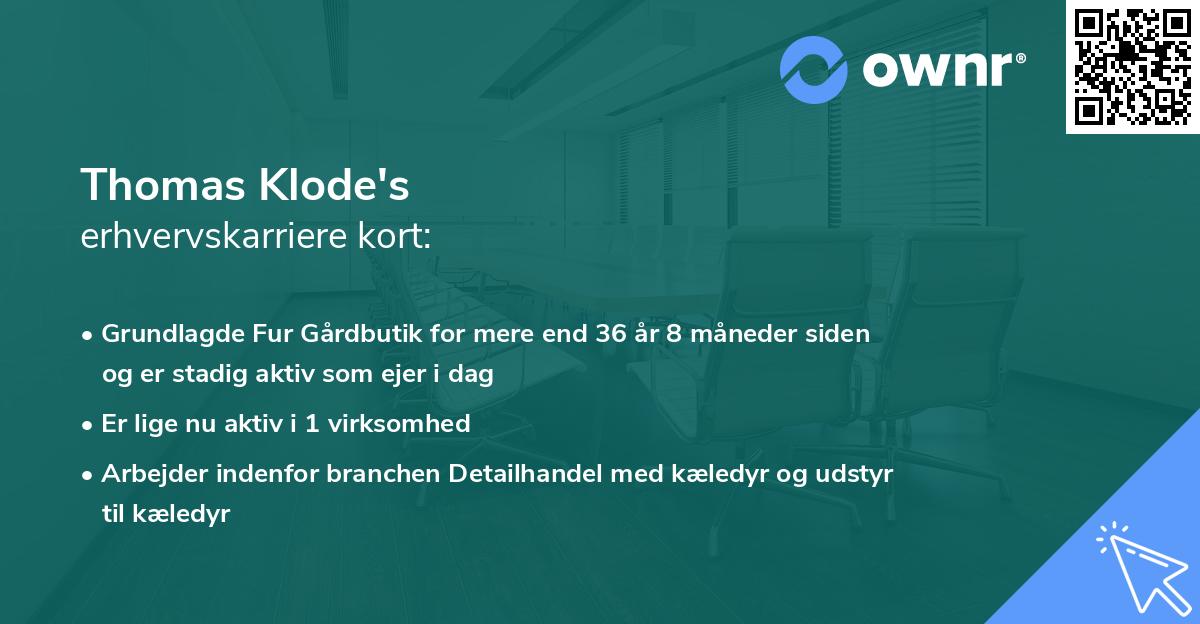 ownr®

Thomas Klode's
erhvervskarriere kort:

• Grundlagde Fur Gårdbutik for mere end 36 år 8 måneder siden og er stadig aktiv som ejer i dag

• Er lige nu aktiv i 1 virksomhed

• Arbejder indenfor branchen Detailhandel med kæledyr og udstyr til kæledyr